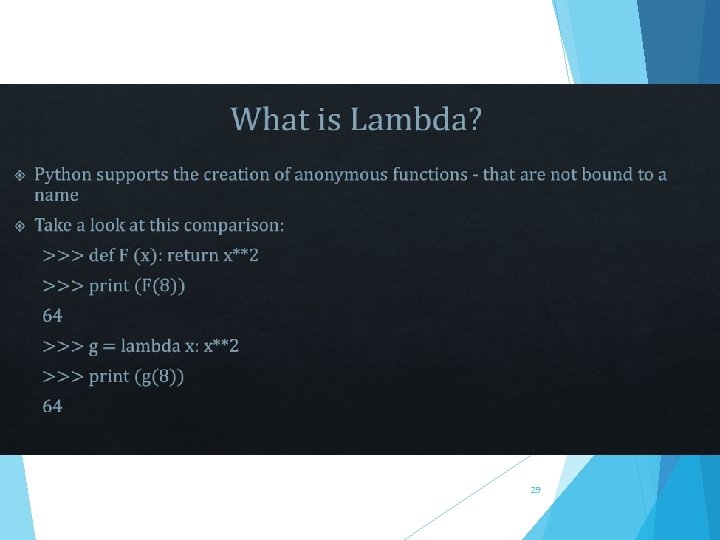 What is Lambda?

Python supports the creation of anonymous functions - that are not bound to a name

Take a look at this comparison:

>>> def F (x): return x**2

>>> print (F(8))

64

>>> g = lambda x: x**2

>>> print (g(8))

64

29